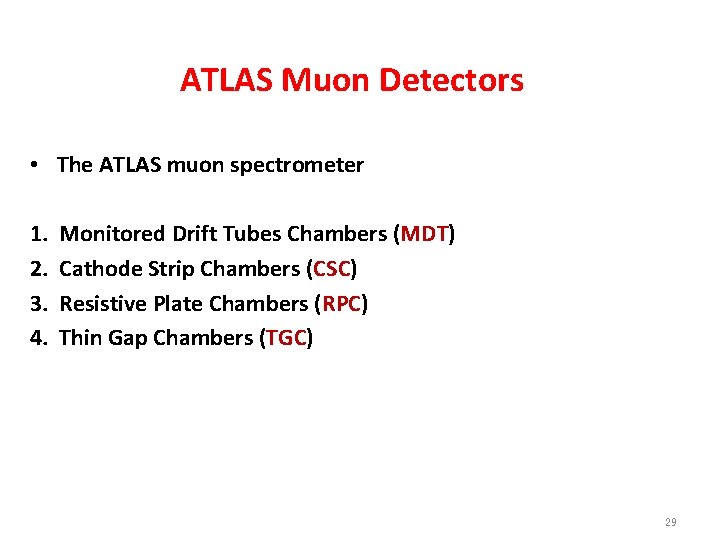 ATLAS Muon Detectors

• The ATLAS muon spectrometer

1. Monitored Drift Tubes Chambers (MDT)
2. Cathode Strip Chambers (CSC)
3. Resistive Plate Chambers (RPC)
4. Thin Gap Chambers (TGC)

29